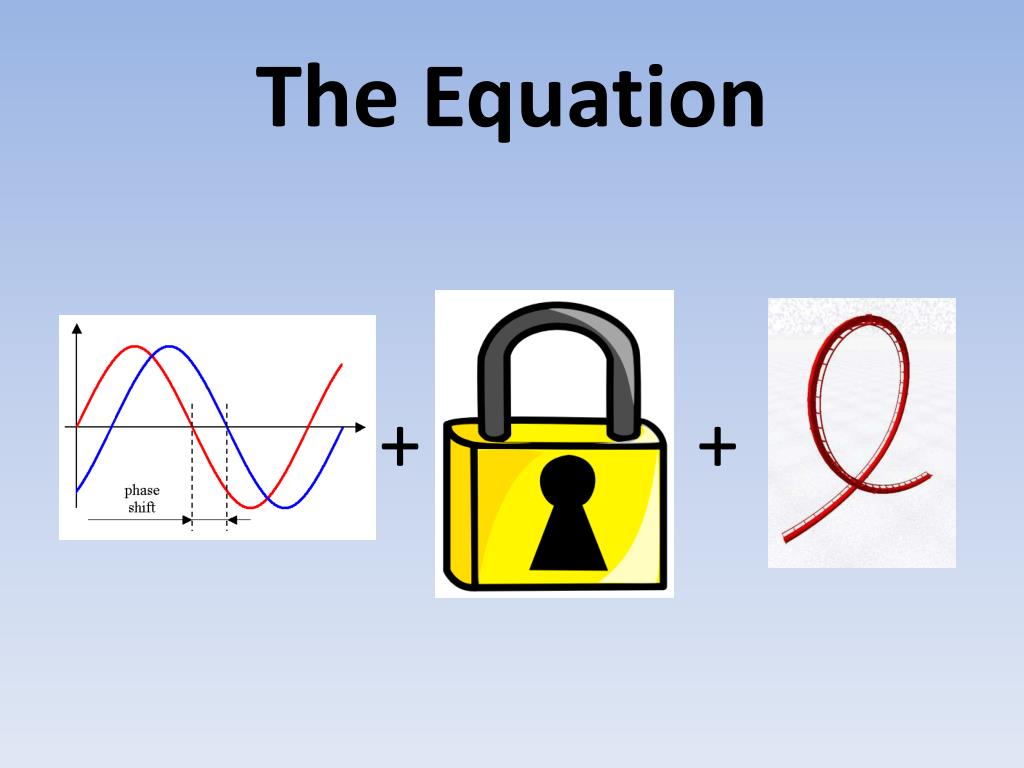 The Equation

phase shift

+

+